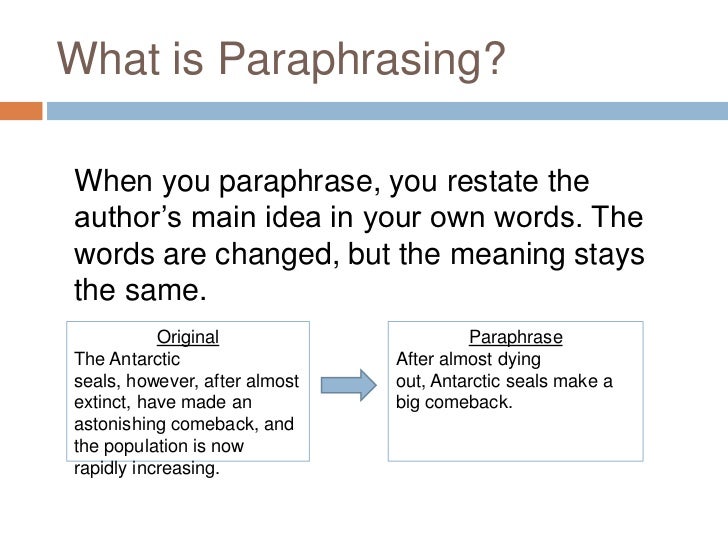 What is Paraphrasing?

When you paraphrase, you restate the author’s main idea in your own words. The words are changed, but the meaning stays the same.

Original
The Antarctic seals, however, after almost extinct, have made an astonishing comeback, and the population is now rapidly increasing.

Paraphrase
After almost dying out, Antarctic seals make a big comeback.